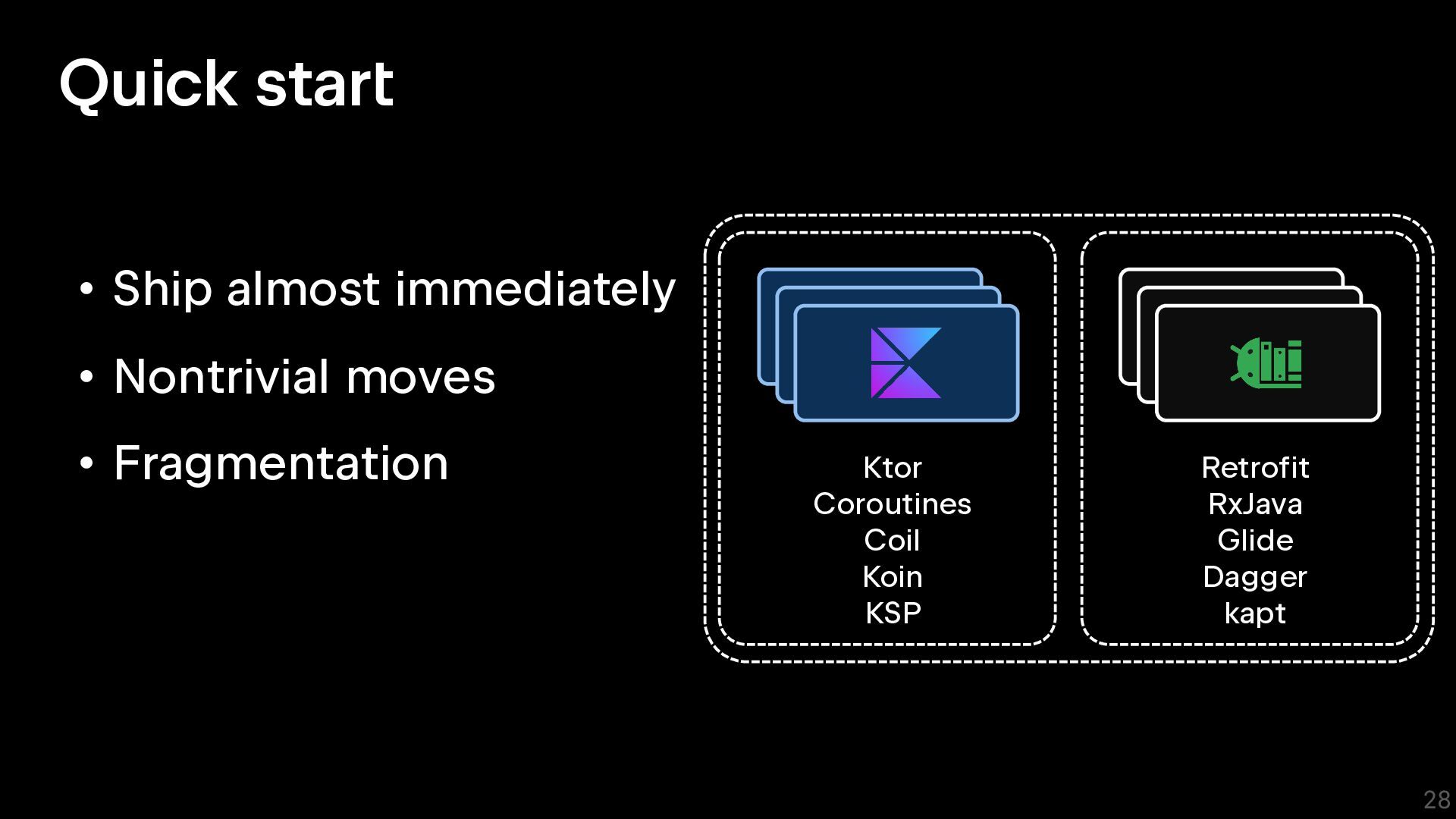 Quick start

• Ship almost immediately

• Nontrivial moves

• Fragmentation

Ktor
Coroutines
Coil
Koin
KSP

Retrofit
RxJava
Glide
Dagger
kapt

28